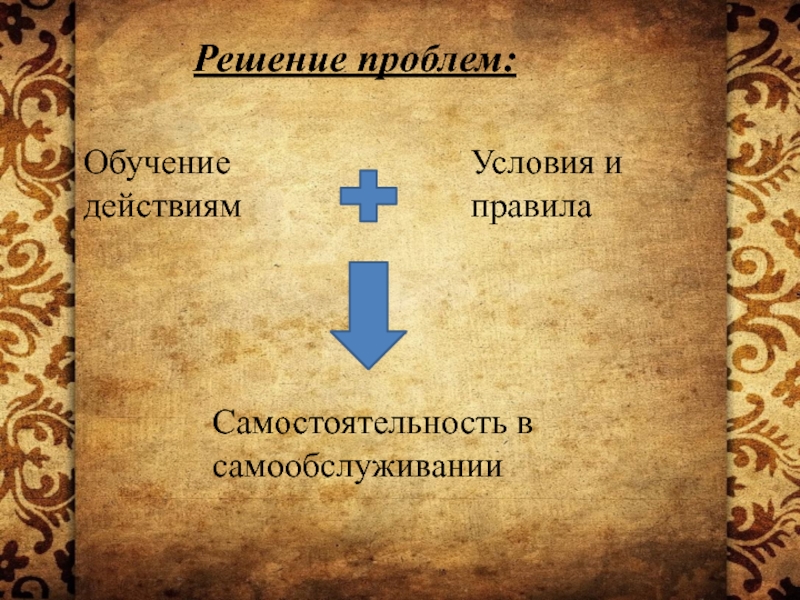 Решение проблем:

Обучение действиям

Условия и правила

Самостоятельность в самообслуживании